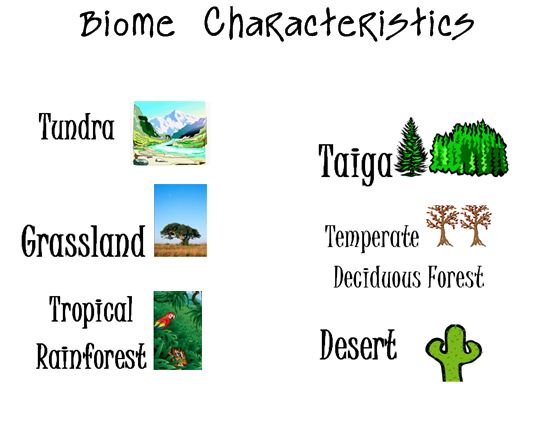 Biome Characteristics

Tundra

Grassland

Tropical Rainforest

Taiga

Temperate Deciduous Forest

Desert